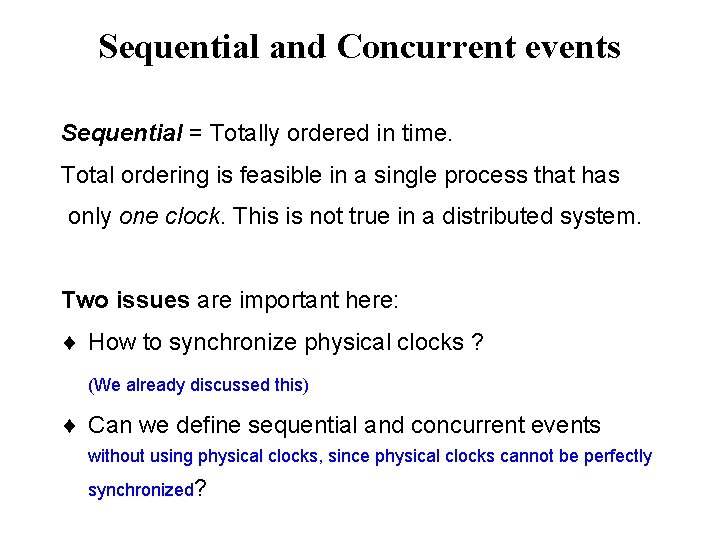 Sequential and Concurrent events

Sequential = Totally ordered in time.

Total ordering is feasible in a single process that has only one clock. This is not true in a distributed system.

Two issues are important here:

♦ How to synchronize physical clocks ?

(We already discussed this)

♦ Can we define sequential and concurrent events without using physical clocks, since physical clocks cannot be perfectly synchronized?